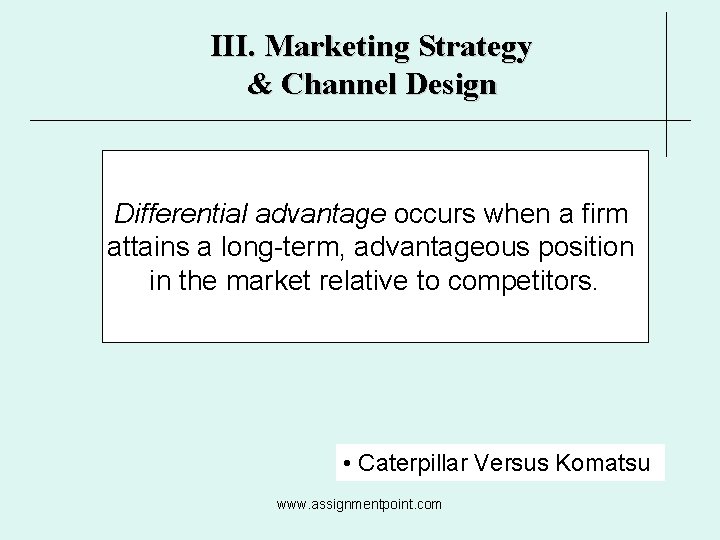 III. Marketing Strategy
& Channel Design

Differential advantage occurs when a firm attains a long-term, advantageous position in the market relative to competitors.

• Caterpillar Versus Komatsu

www.assignmentpoint.com